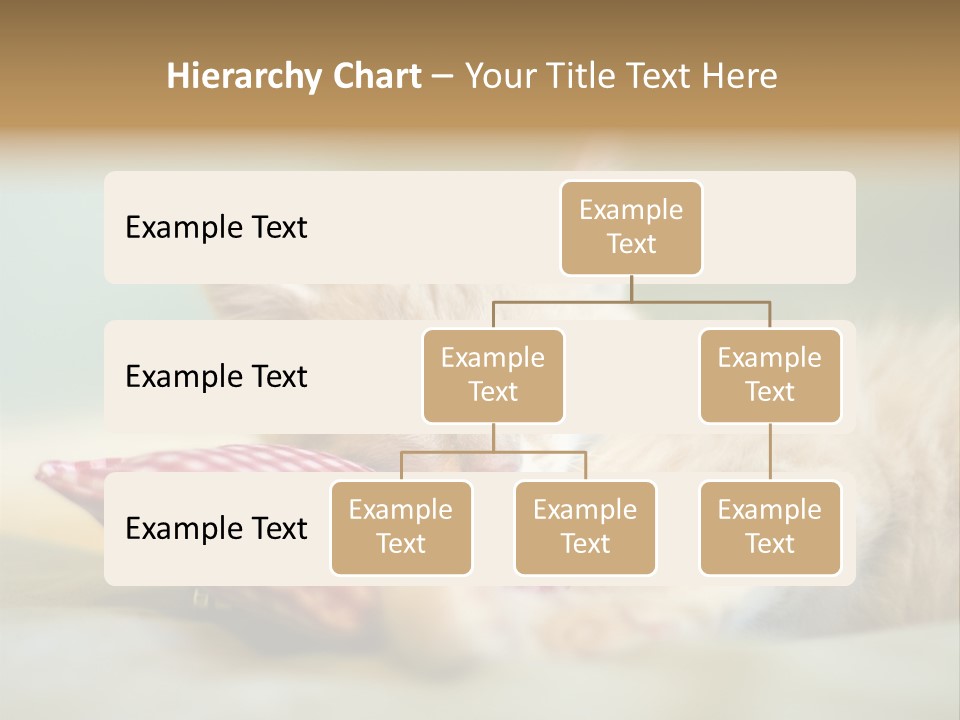 Hierarchy Chart – Your Title Text Here

Example Text

Example Text

Example Text

Example Text

Example Text

Example Text

Example Text

Example Text

Example Text